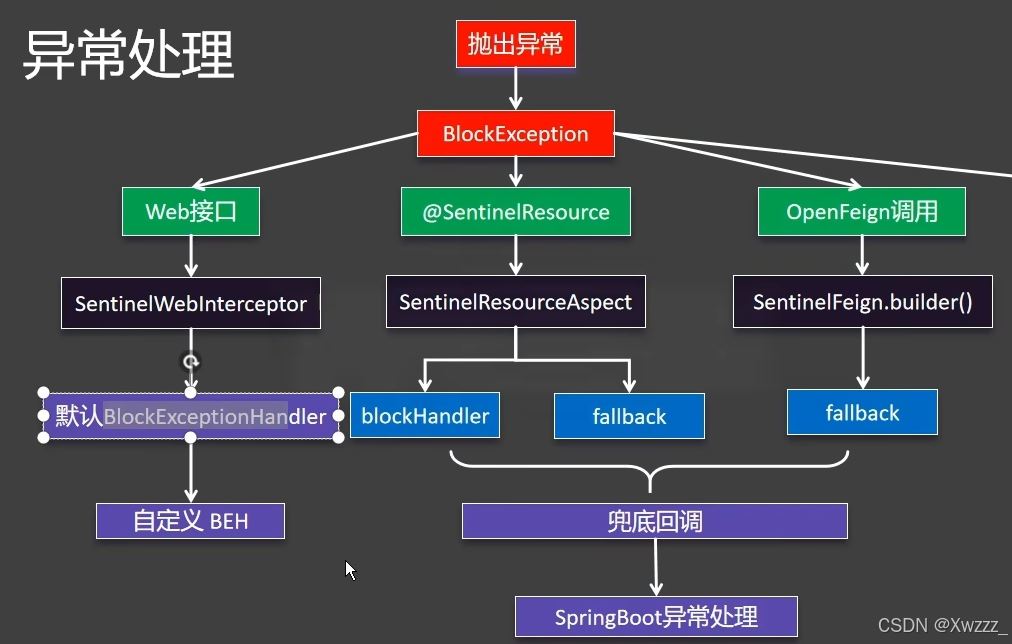 异常处理

抛出异常

BlockException

Web接口

@SentinelResource

OpenFeign调用

SentinelWebInterceptor

SentinelResourceAspect

SentinelFeign.builder()

默认BlockExceptionHandler

blockHandler

fallback

fallback

自定义 BEH

兜底回调

SpringBoot异常处理

CSDN @Xwzzz_